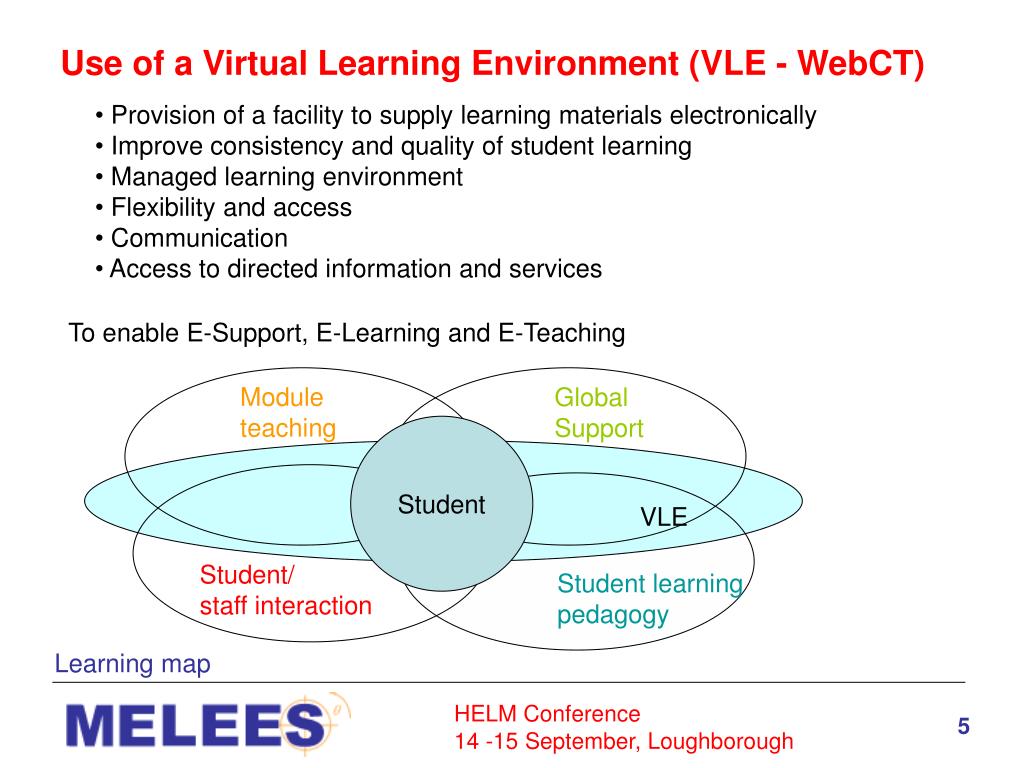 Use of a Virtual Learning Environment (VLE - WebCT)

• Provision of a facility to supply learning materials electronically
• Improve consistency and quality of student learning
• Managed learning environment
• Flexibility and access
• Communication
• Access to directed information and services

To enable E-Support, E-Learning and E-Teaching

Module teaching

Global Support

Student

VLE

Student/ staff interaction

Student learning pedagogy

Learning map

MELEES

HELM Conference
14 -15 September, Loughborough

5